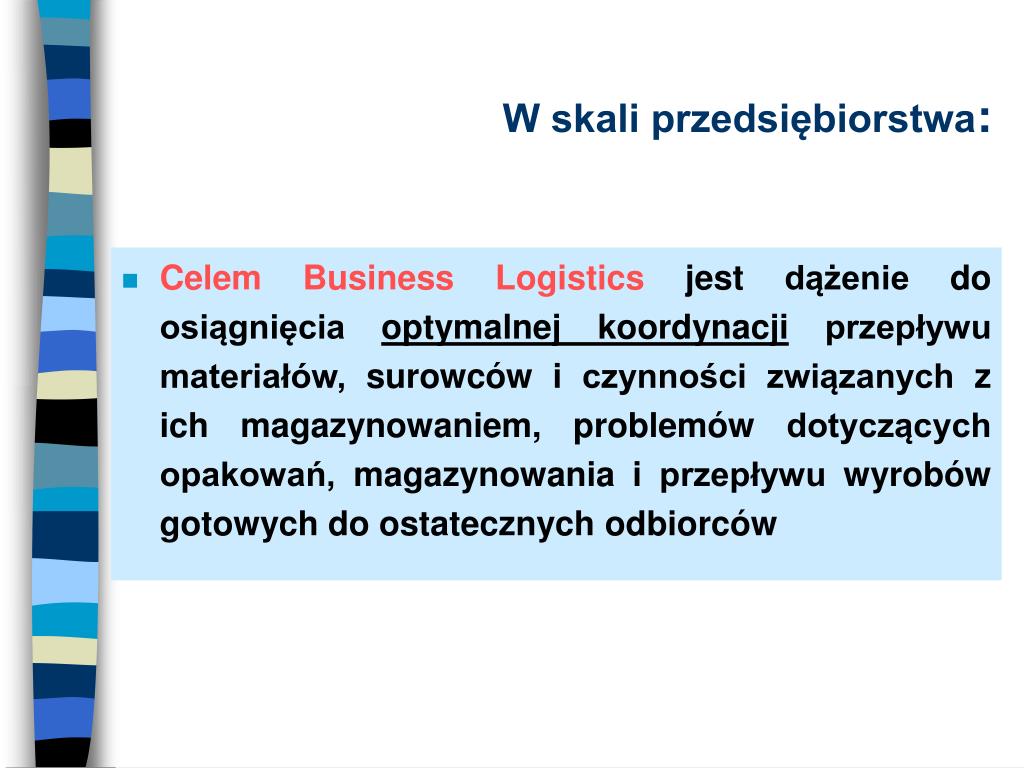 W skali przedsiębiorstwa:

Celem Business Logistics jest dążenie do osiągnięcia optymalnej koordynacji przepływu materiałów, surowców i czynności związanych z ich magazynowaniem, problemów dotyczących opakowań, magazynowania i przepływu wyrobów gotowych do ostatecznych odbiorców